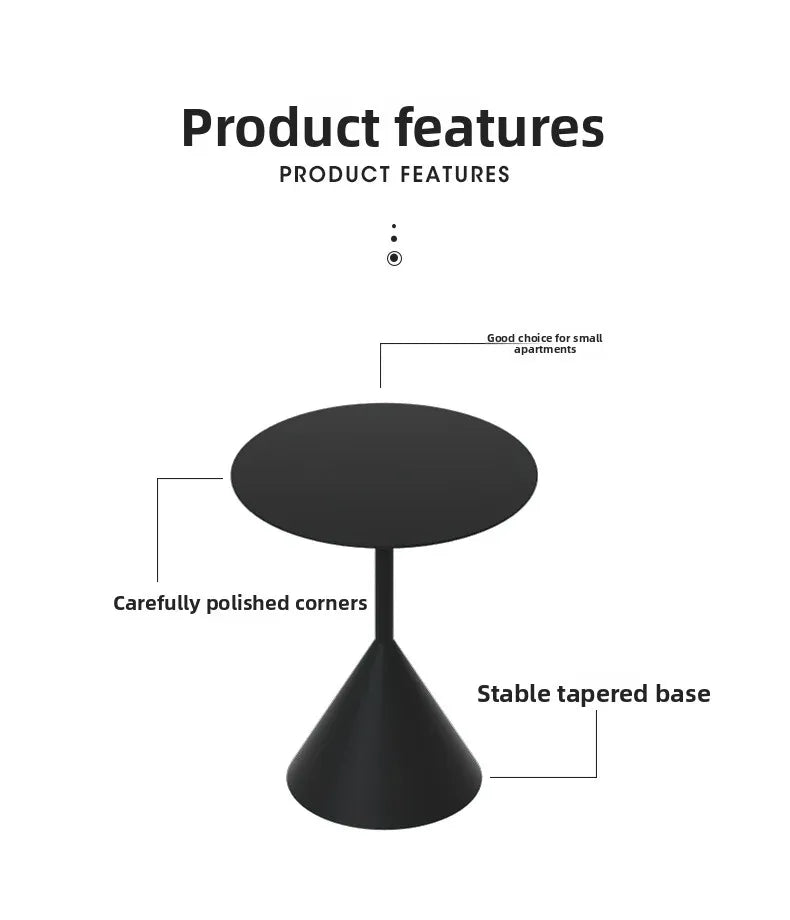 Product features
PRODUCT FEATURES

Good choice for small apartments

Carefully polished corners

Stable tapered base